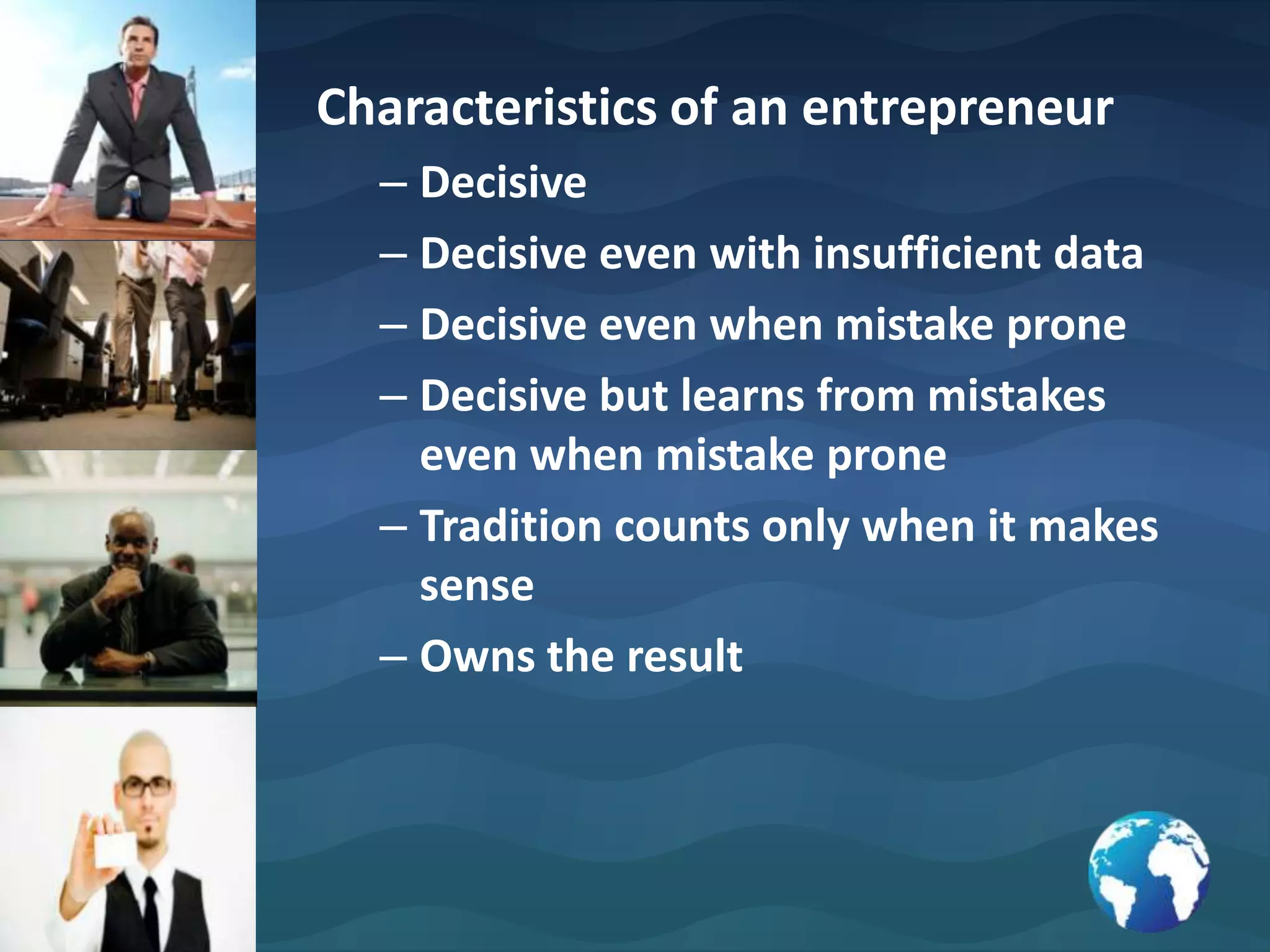 Characteristics of an entrepreneur

– Decisive
– Decisive even with insufficient data
– Decisive even when mistake prone
– Decisive but learns from mistakes even when mistake prone
– Tradition counts only when it makes sense
– Owns the result